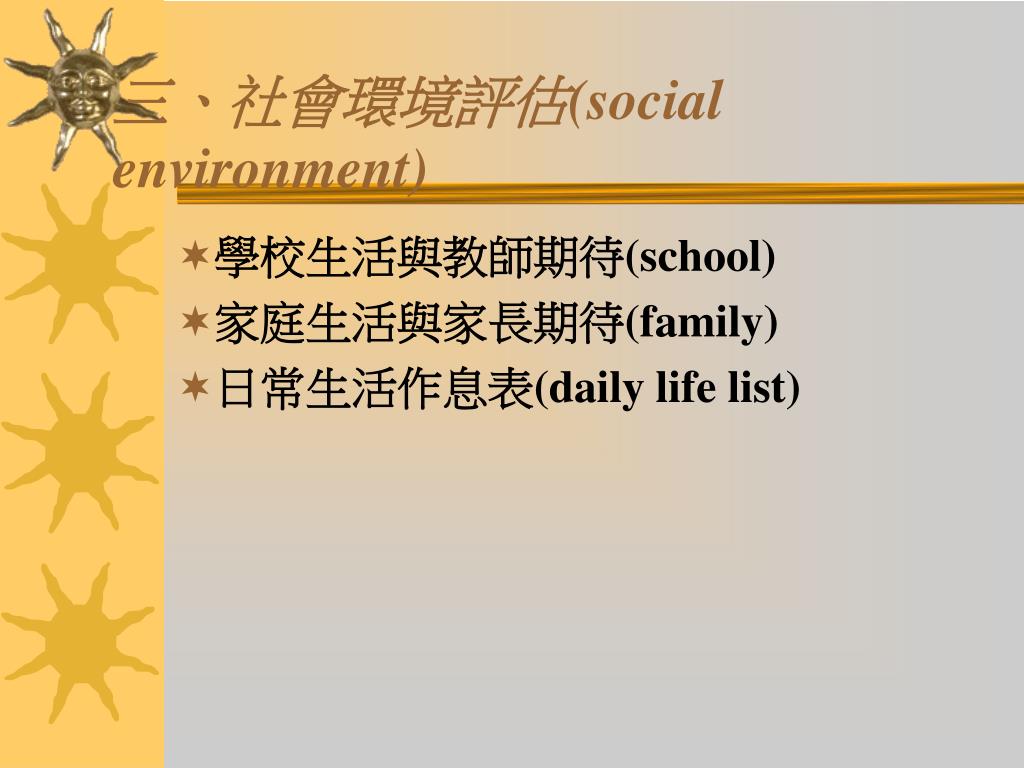 三、社會環境評估(social environment)

學校生活與教師期待(school)
家庭生活與家長期待(family)
日常生活作息表(daily life list)